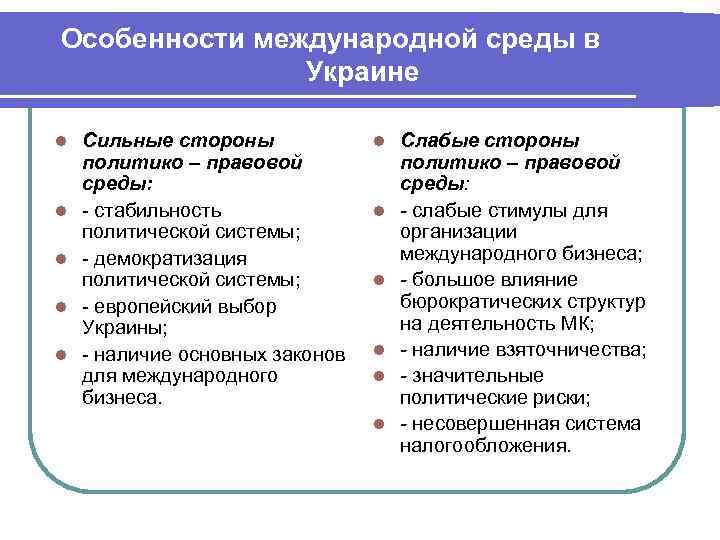 Особенности международной среды в Украине

Сильные стороны политико – правовой среды:

- стабильность политической системы;

- демократизация политической системы;

- европейский выбор Украины;

- наличие основных законов для международного бизнеса.

Слабые стороны политико – правовой среды:

- слабые стимулы для организации международного бизнеса;

- большое влияние бюрократических структур на деятельность МК;

- наличие взяточничества;

- значительные политические риски;

- несовершенная система налогообложения.